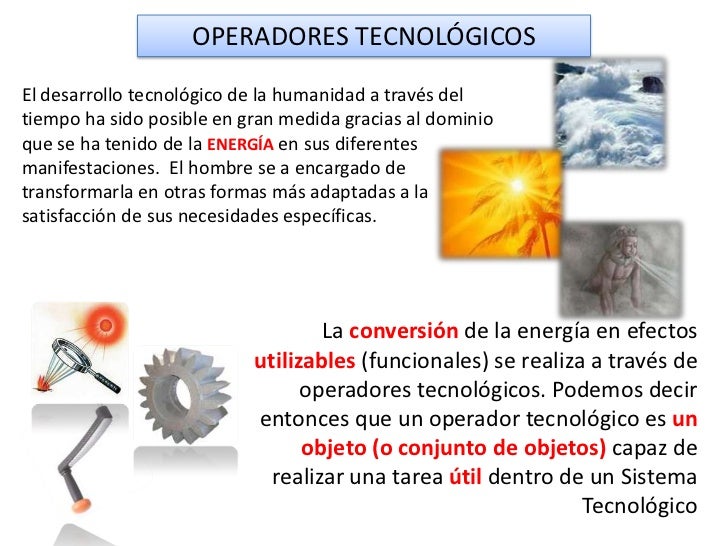 OPERADORES TECNOLÓGICOS

El desarrollo tecnológico de la humanidad a través del tiempo ha sido posible en gran medida gracias al dominio que se ha tenido de la ENERGÍA en sus diferentes manifestaciones. El hombre se a encargado de transformarla en otras formas más adaptadas a la satisfacción de sus necesidades específicas.

La conversión de la energía en efectos utilizables (funcionales) se realiza a través de operadores tecnológicos. Podemos decir entonces que un operador tecnológico es un objeto (o conjunto de objetos) capaz de realizar una tarea útil dentro de un Sistema Tecnológico